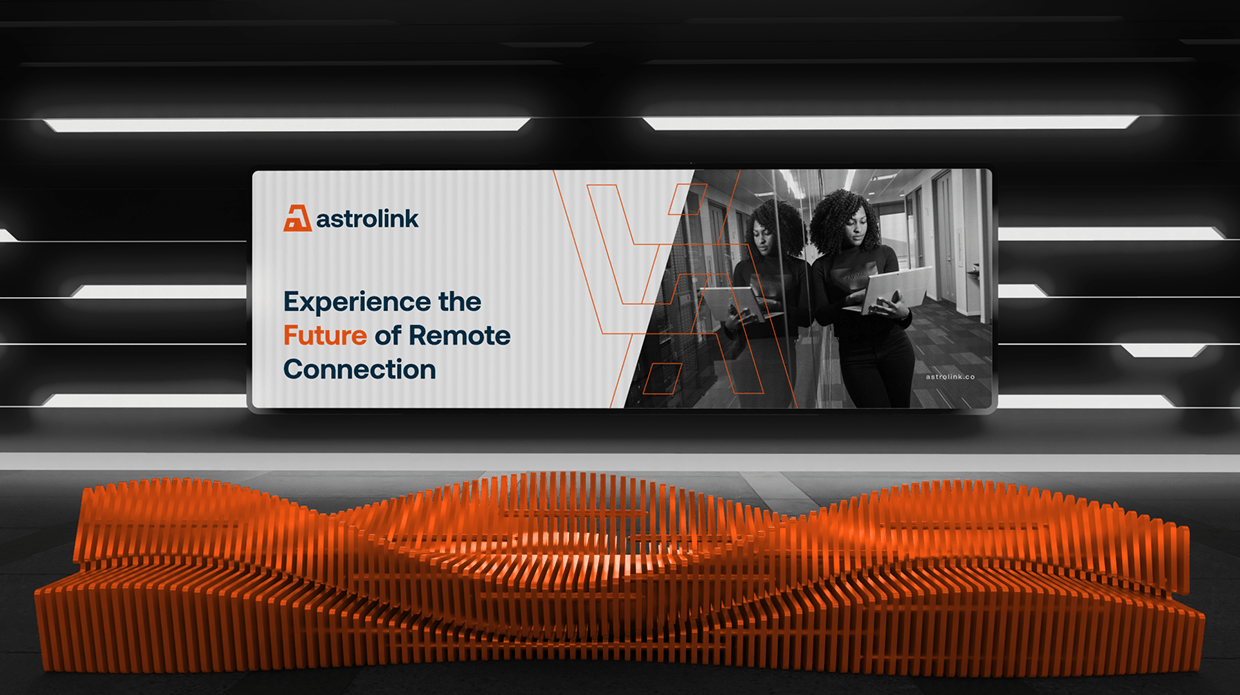 astrolink

Experience the Future of Remote Connection

astrolink.co